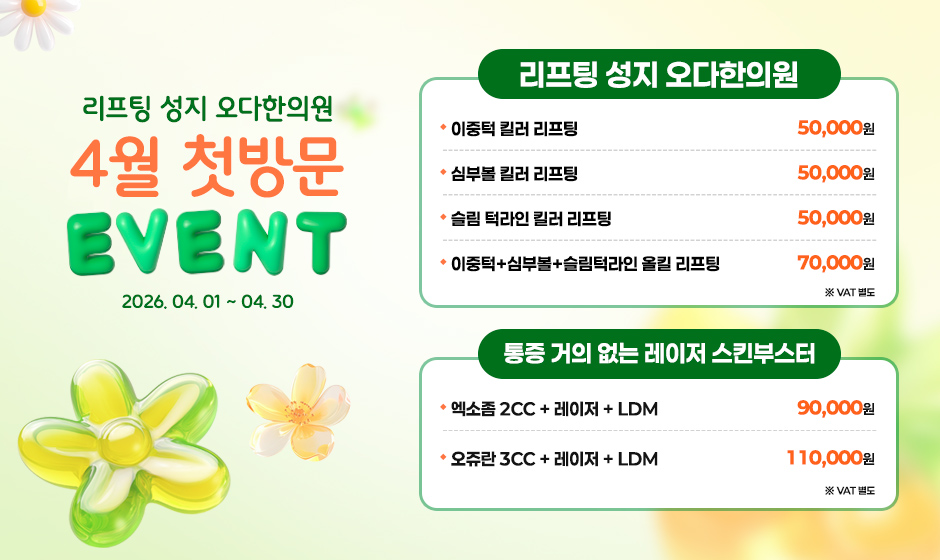 리프팅 성지 오다한의원

4월 첫방문

EVENT

2026. 04. 01 ~ 04. 30

리프팅 성지 오다한의원

| | |
|---|---|
| 이중턱 킬러 리프팅 | 50,000원 |
| 심부볼 킬러 리프팅 | 50,000원 |
| 슬림 턱라인 킬러 리프팅 | 50,000원 |
| 이중턱+심부볼+슬림턱라인 올킬 리프팅 | 70,000원 |

※ VAT 별도

통증 거의 없는 레이저 스킨부스터

| | |
|---|---|
| 엑소좀 2CC + 레이저 + LDM | 90,000원 |
| 오쥬란 3CC + 레이저 + LDM | 110,000원 |

※ VAT 별도